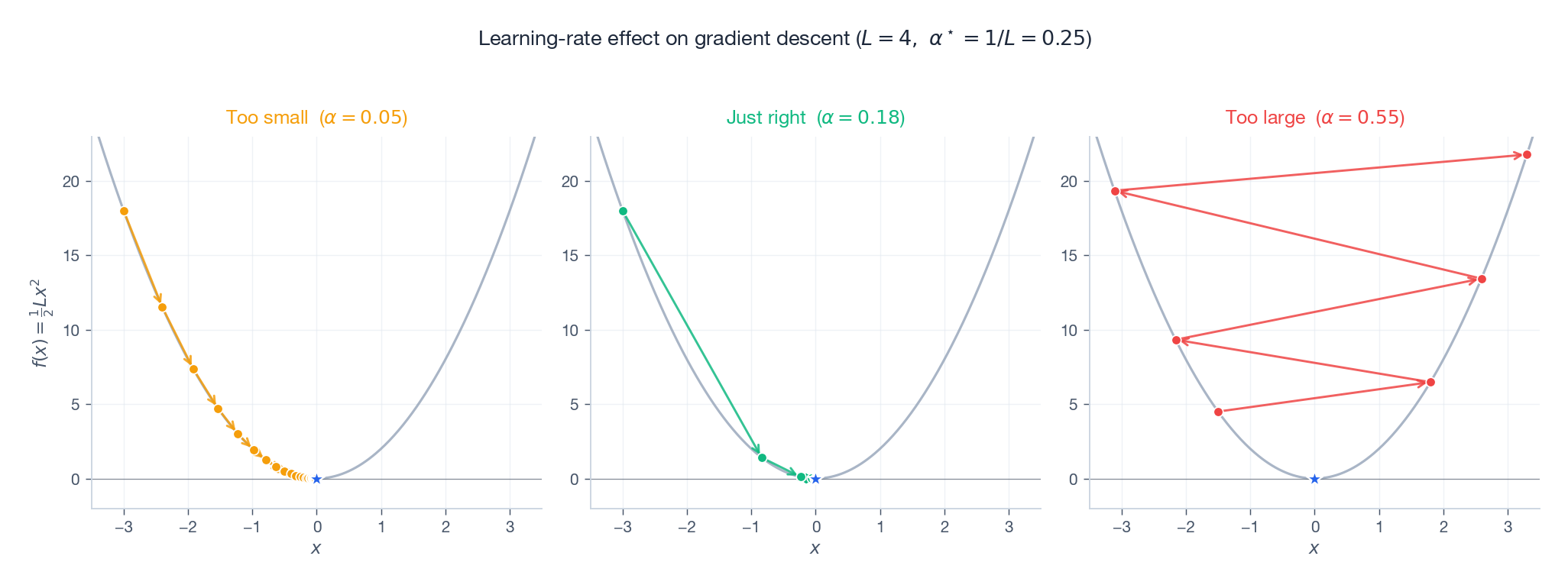 Learning-rate effect on gradient descent ($L = 4$, $\alpha^\star = 1/L = 0.25$)

Too small ($\alpha = 0.05$)

$f(x) = \frac{1}{2}Lx^2$

20
15
10
5
0

−3 −2 −1 0 1 2 3

$x$

Just right ($\alpha = 0.18$)

20
15
10
5
0

−3 −2 −1 0 1 2 3

$x$

Too large ($\alpha = 0.55$)

20
15
10
5
0

−3 −2 −1 0 1 2 3

$x$